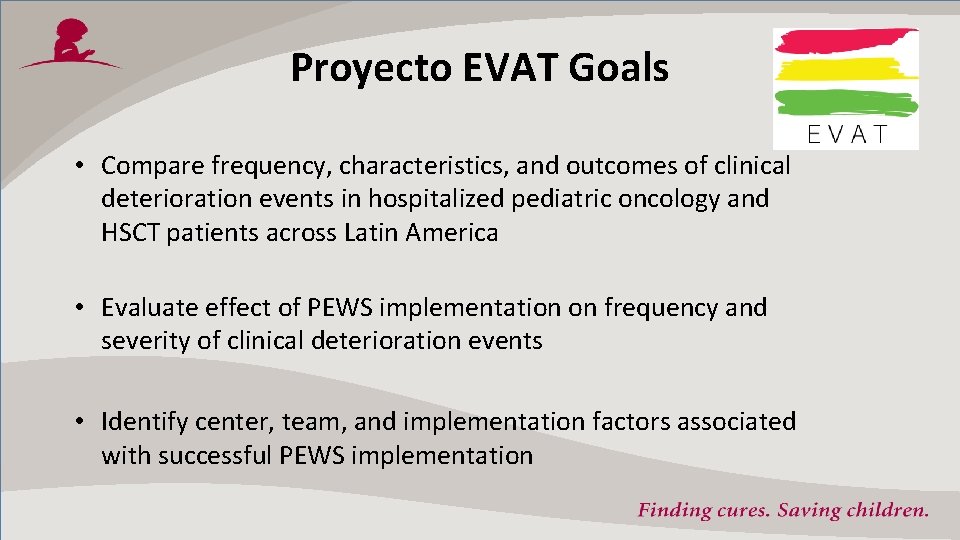 Proyecto EVAT Goals

EVAT

• Compare frequency, characteristics, and outcomes of clinical deterioration events in hospitalized pediatric oncology and HSCT patients across Latin America

• Evaluate effect of PEWS implementation on frequency and severity of clinical deterioration events

• Identify center, team, and implementation factors associated with successful PEWS implementation

Finding cures. Saving children.